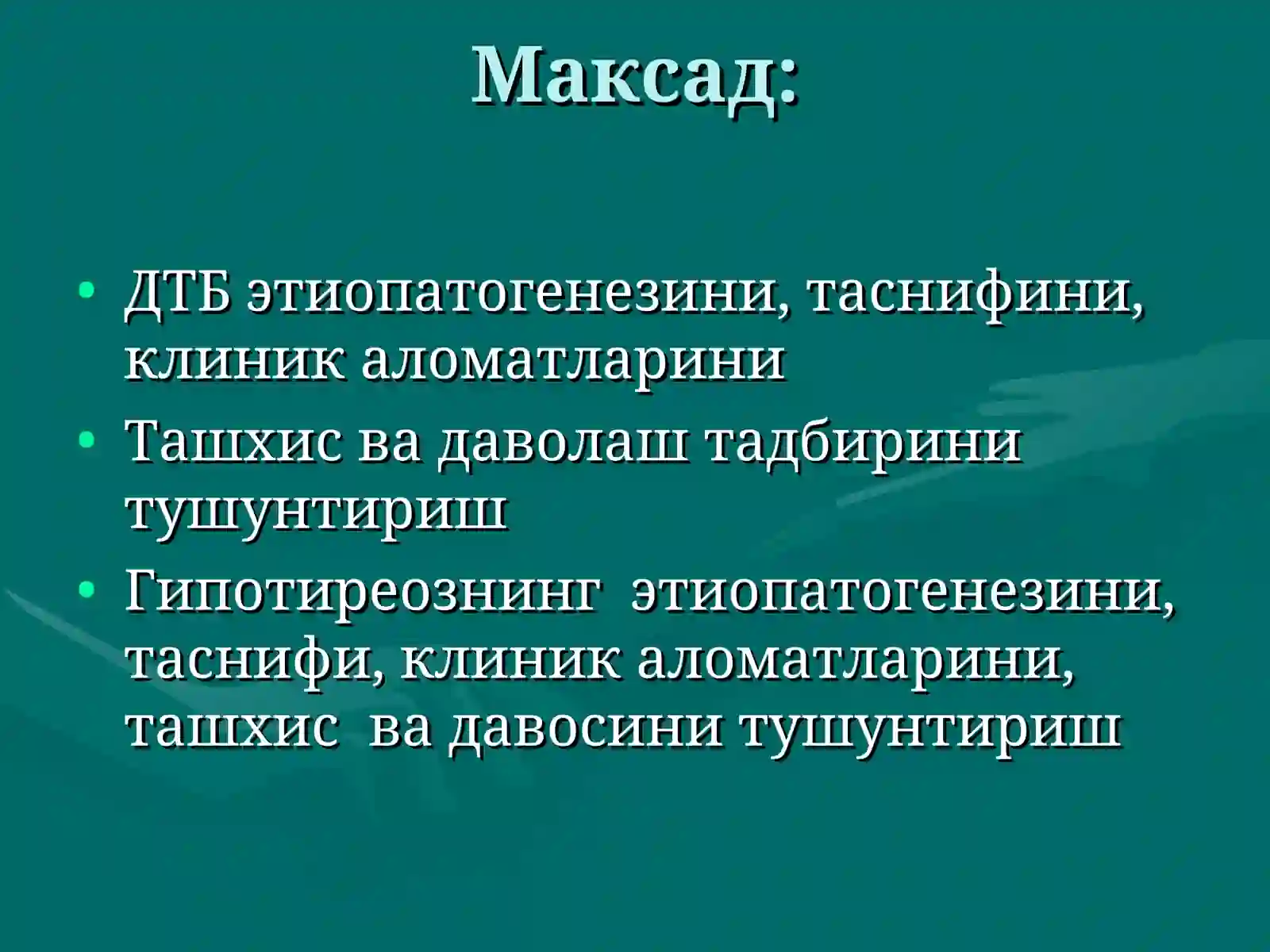 Максад:

• ДТБ этиопатогенезини, таснифини, клиник аломатларини
• Ташхис ва даволаш тадбирини тушунтириш
• Гипотиреознинг этиопатогенезини, таснифи, клиник аломатларини, ташхис ва давосини тушунтириш